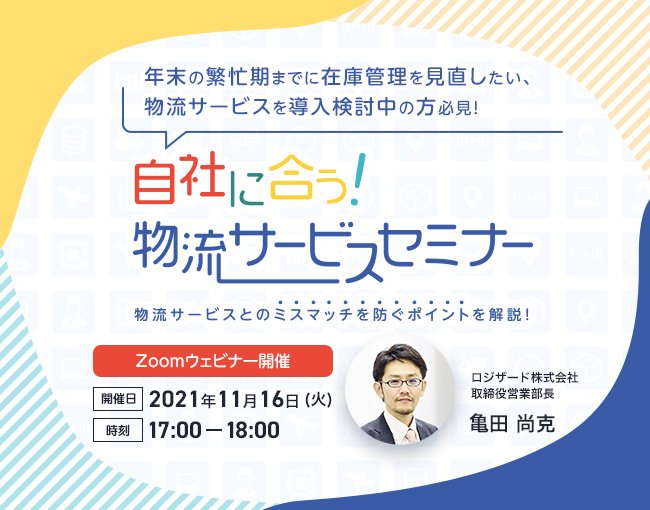 年末の繁忙期までに在庫管理を見直したい、
物流サービスを導入検討中の方必見!

自社に合う!
物流サービスセミナー

物流サービスとのミスマッチを防ぐポイントを解説!

Zoomウェビナー開催

開催日 2021年11月16日(火)

時刻 17:00 — 18:00

ロジザード株式会社
取締役営業部長
亀田 尚克